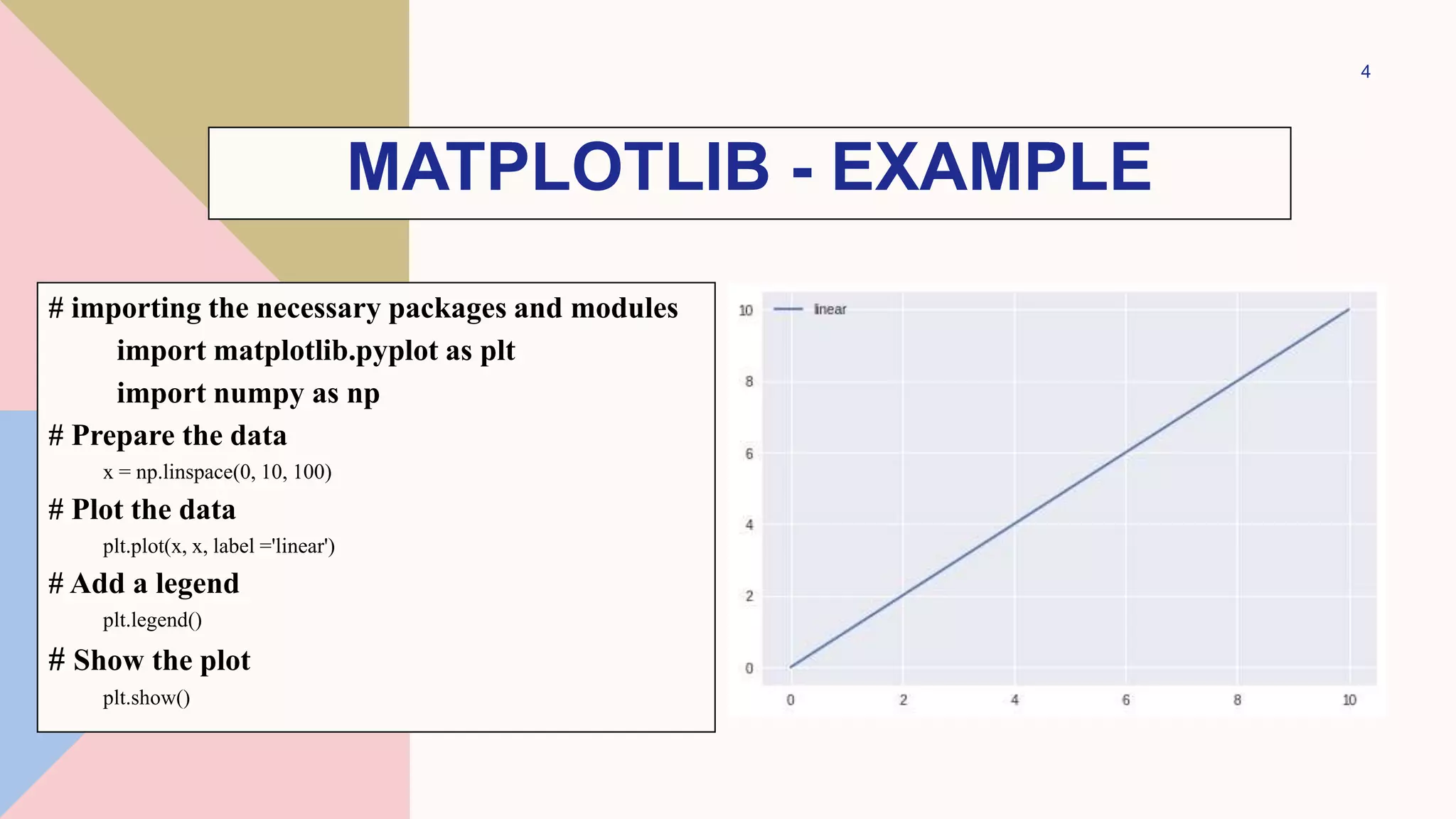 4

MATPLOTLIB - EXAMPLE

# importing the necessary packages and modules
import matplotlib.pyplot as plt
import numpy as np
# Prepare the data
x = np.linspace(0, 10, 100)
# Plot the data
plt.plot(x, x, label ='linear')
# Add a legend
plt.legend()
# Show the plot
plt.show()

linear
10
8
6
4
2
0
0
2
4
6
8
10